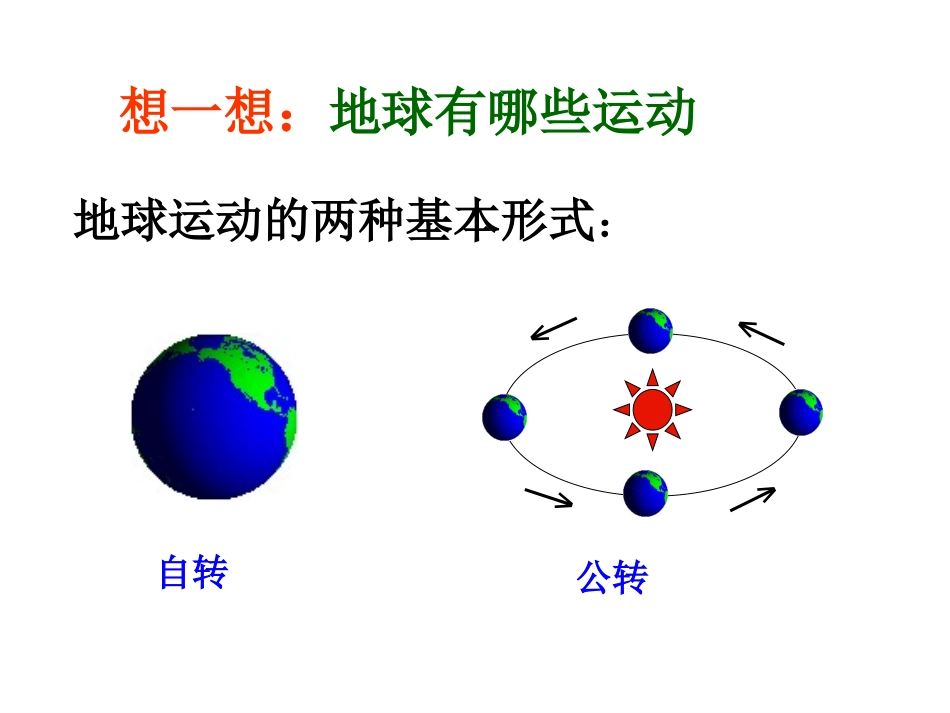 想一想：地球有哪些运动

地球运动的两种基本形式：

自转

公转